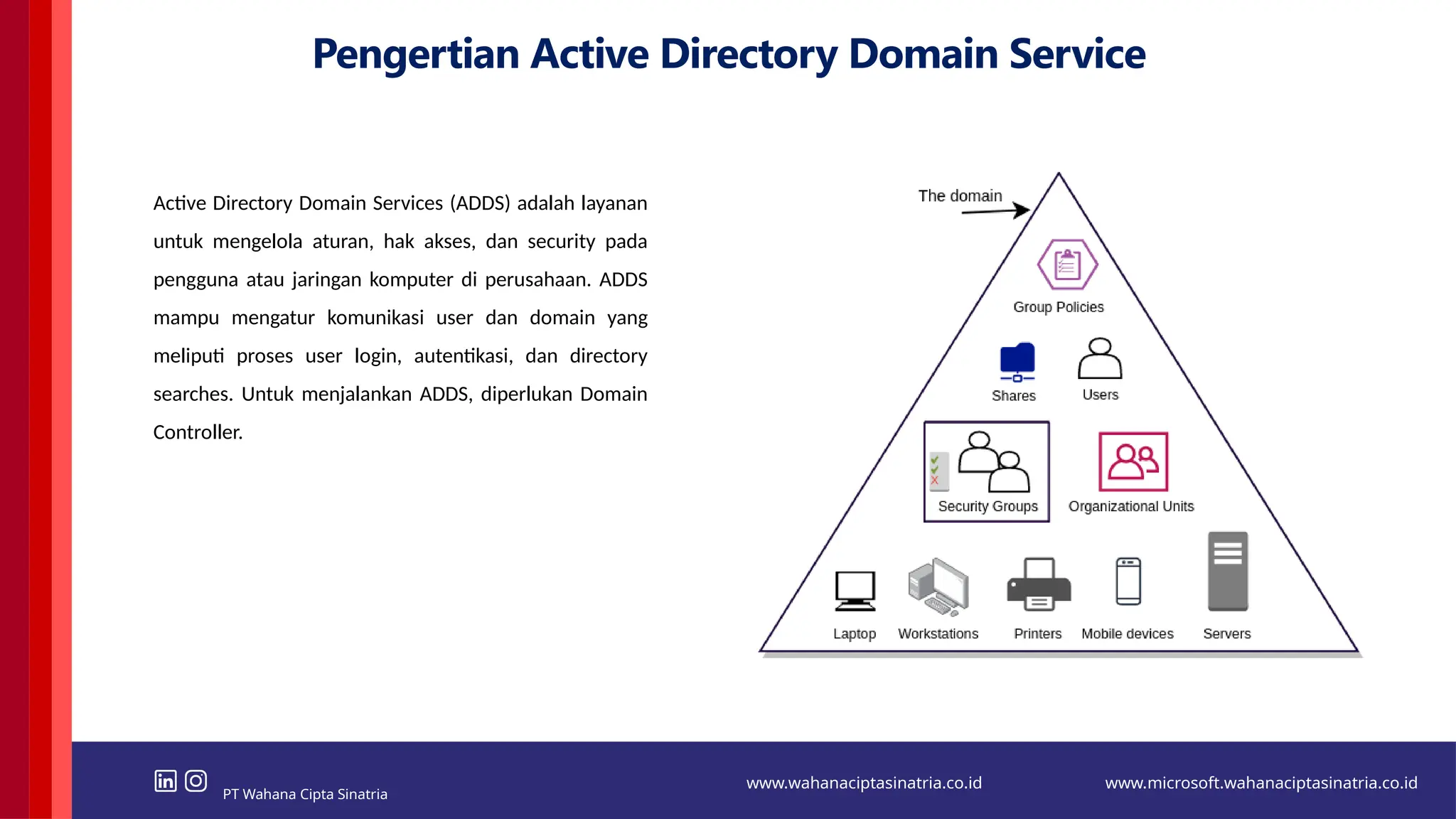 Pengertian Active Directory Domain Service

Active Directory Domain Services (ADDS) adalah layanan untuk mengelola aturan, hak akses, dan security pada pengguna atau jaringan komputer di perusahaan. ADDS mampu mengatur komunikasi user dan domain yang meliputi proses user login, autentikasi, dan directory searches. Untuk menjalankan ADDS, diperlukan Domain Controller.

The domain

Group Policies

Shares

Users

Security Groups

Organizational Units

Laptop

Workstations

Printers

Mobile devices

Servers

PT Wahana Cipta Sinatria

www.wahanaciptasinatria.co.id

www.microsoft.wahanaciptasinatria.co.id